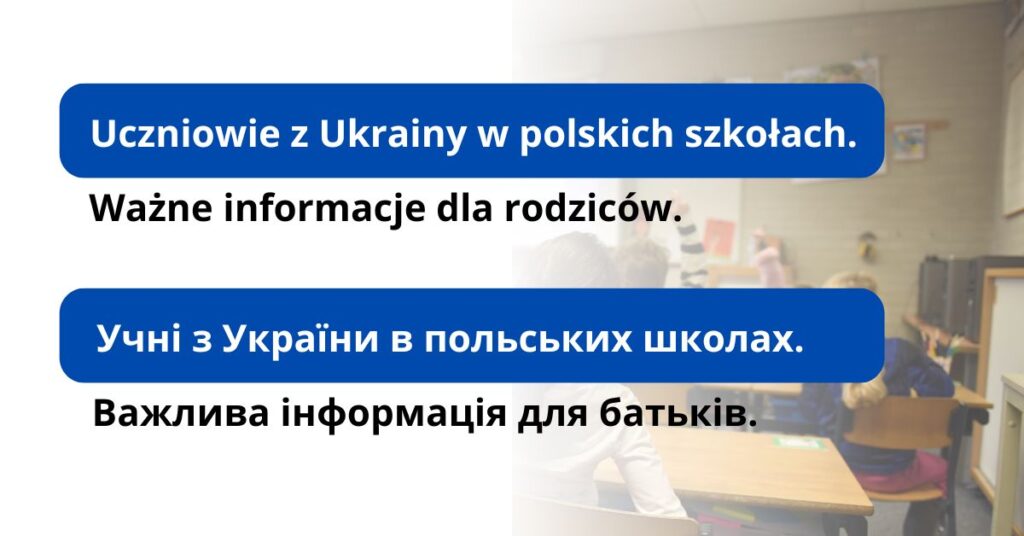 Uczniowie z Ukrainy w polskich szkołach.

Ważne informacje dla rodziców.

Учні з України в польських школах.

Важлива інформація для батьків.